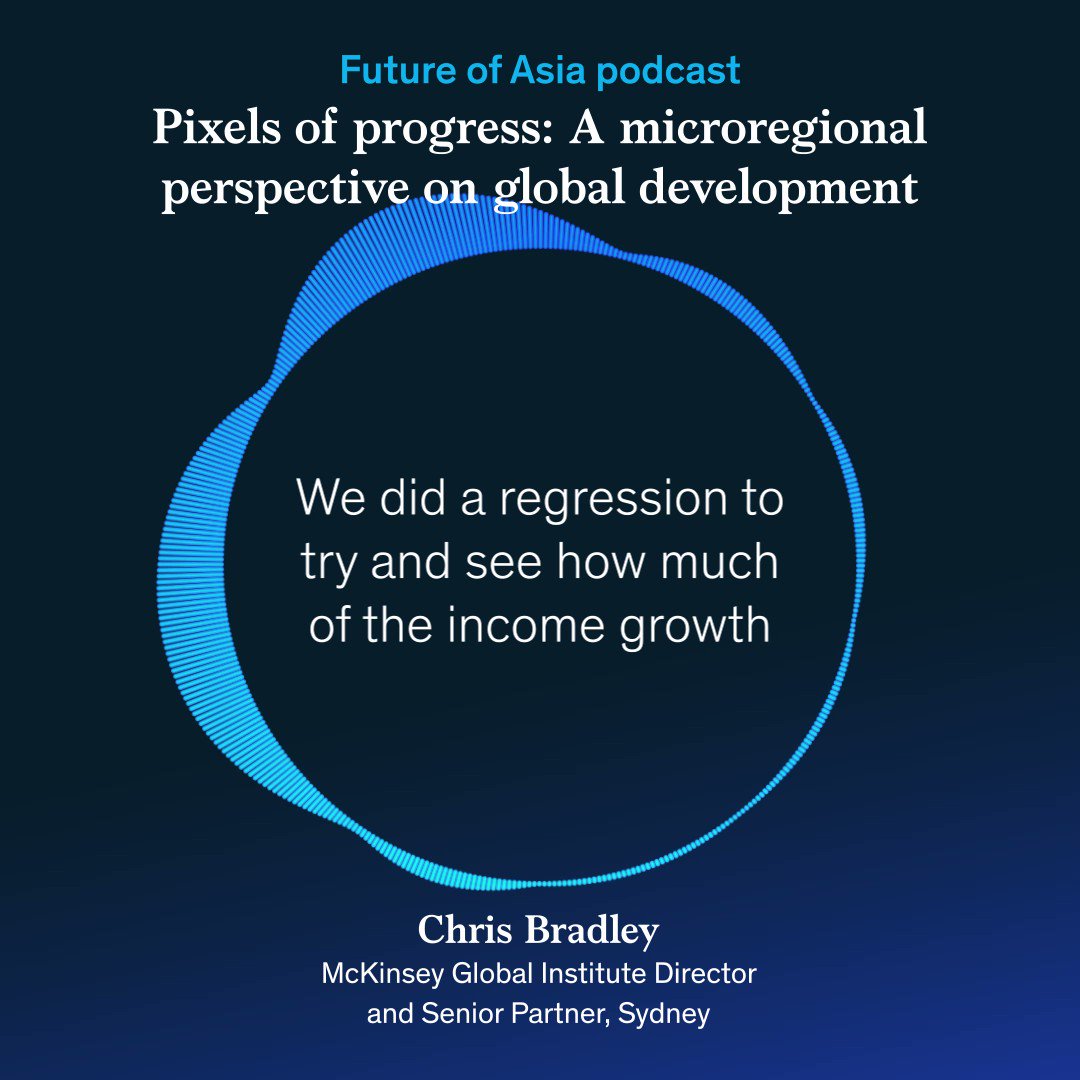 Future of Asia podcast
Pixels of progress: A microregional perspective on global development

We did a regression to try and see how much of the income growth

Chris Bradley
McKinsey Global Institute Director and Senior Partner, Sydney